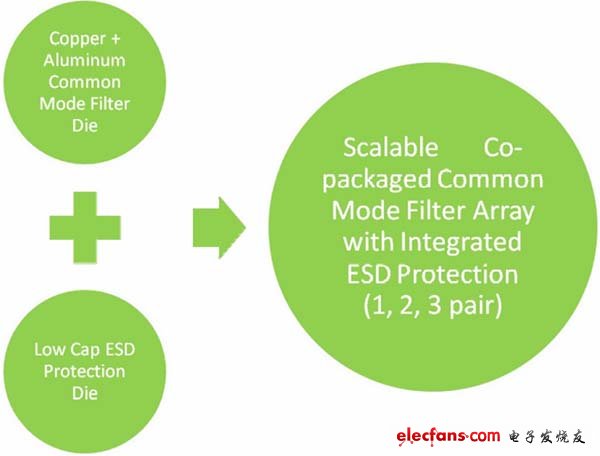 Copper + Aluminum Common Mode Filter Die

Low Cap ESD Protection Die

Scalable Co-packaged Common Mode Filter Array with Integrated ESD Protection (1, 2, 3 pair)

elecfans.com 电子发烧友